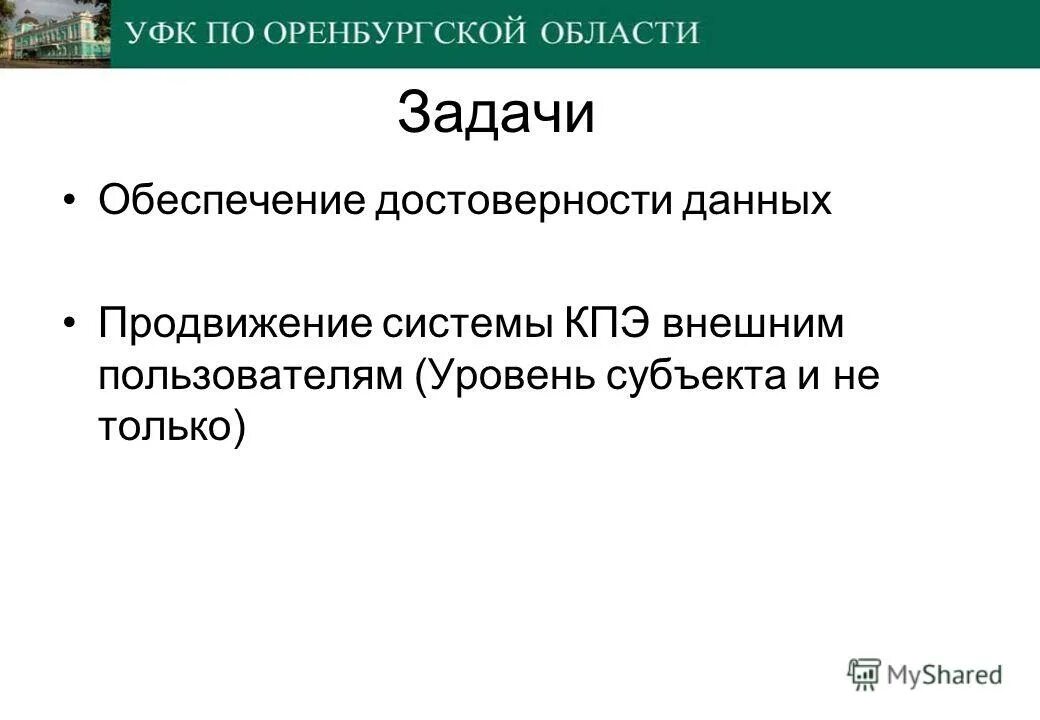 УФК ПО ОРЕНБУРГСКОЙ ОБЛАСТИ

Задачи

• Обеспечение достоверности данных

• Продвижение системы КПЭ внешним пользователям (Уровень субъекта и не только)

MyShared